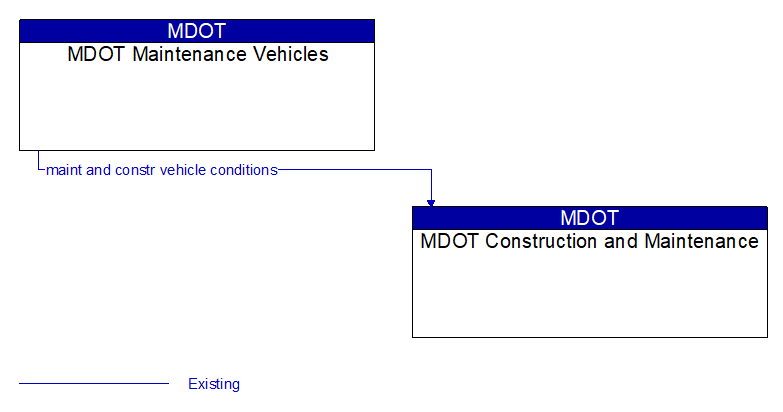 MDOT
MDOT Maintenance Vehicles

maint and constr vehicle conditions

MDOT
MDOT Construction and Maintenance

Existing